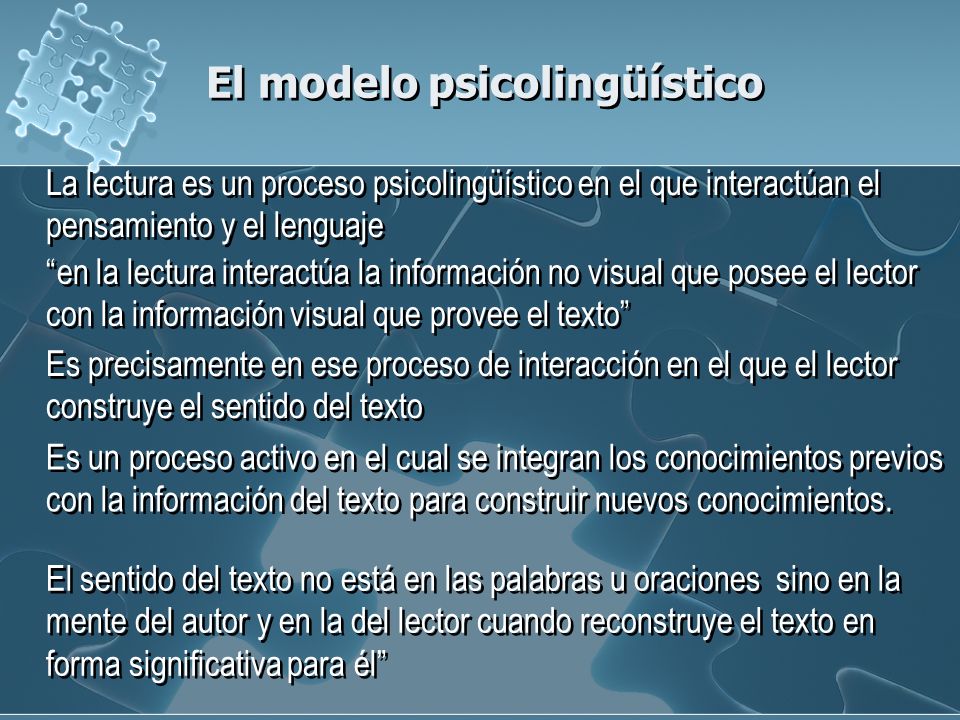 El modelo psicolingüístico

La lectura es un proceso psicolingüístico en el que interactúan el pensamiento y el lenguaje

“en la lectura interactúa la información no visual que posee el lector con la información visual que provee el texto”

Es precisamente en ese proceso de interacción en el que el lector construye el sentido del texto

Es un proceso activo en el cual se integran los conocimientos previos con la información del texto para construir nuevos conocimientos.

El sentido del texto no está en las palabras u oraciones sino en la mente del autor y en la del lector cuando reconstruye el texto en forma significativa para él”